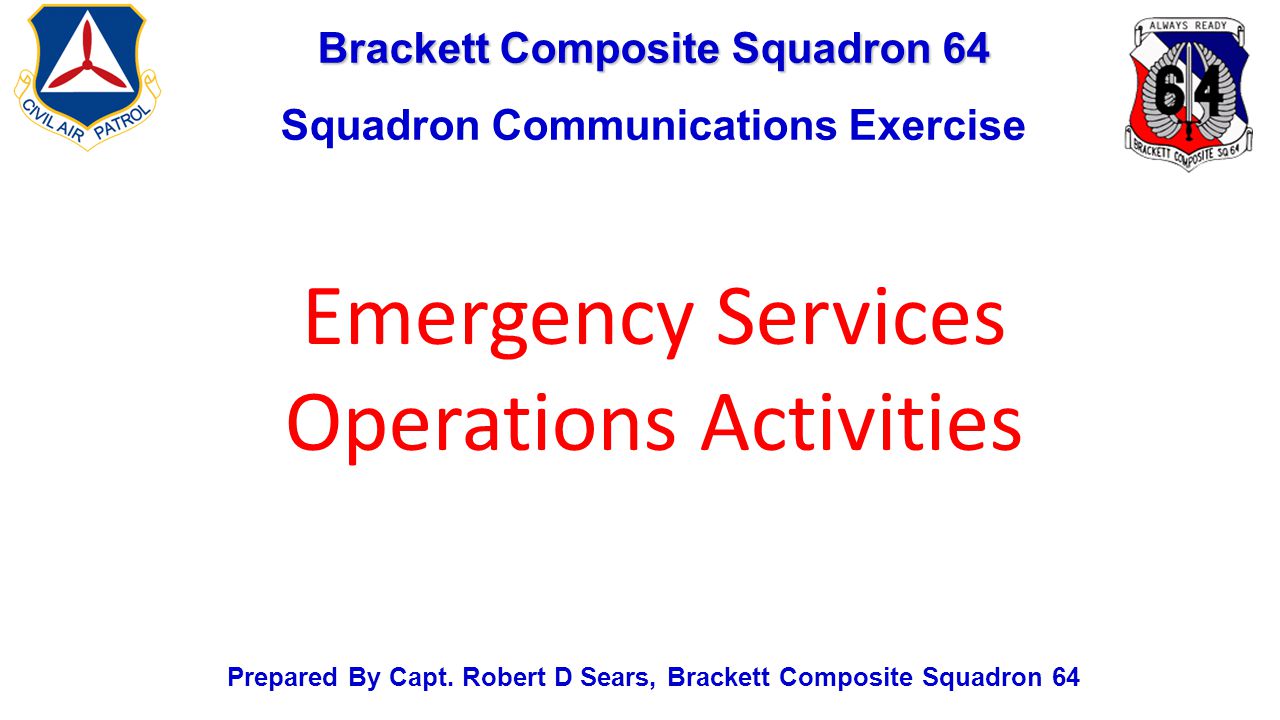 CIVIL AIR PATROL

Brackett Composite Squadron 64

Squadron Communications Exercise

ALWAYS READY
64
BRACKETT COMPOSITE SQ 64

Emergency Services Operations Activities

Prepared By Capt. Robert D Sears, Brackett Composite Squadron 64